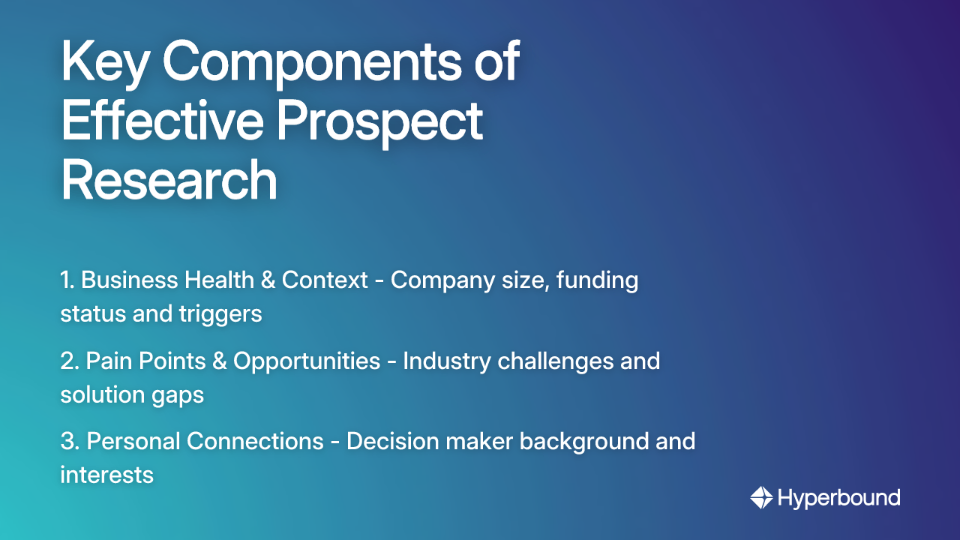 Key Components of Effective Prospect Research

1. Business Health & Context - Company size, funding status and triggers

2. Pain Points & Opportunities - Industry challenges and solution gaps

3. Personal Connections - Decision maker background and interests

Hyperbound